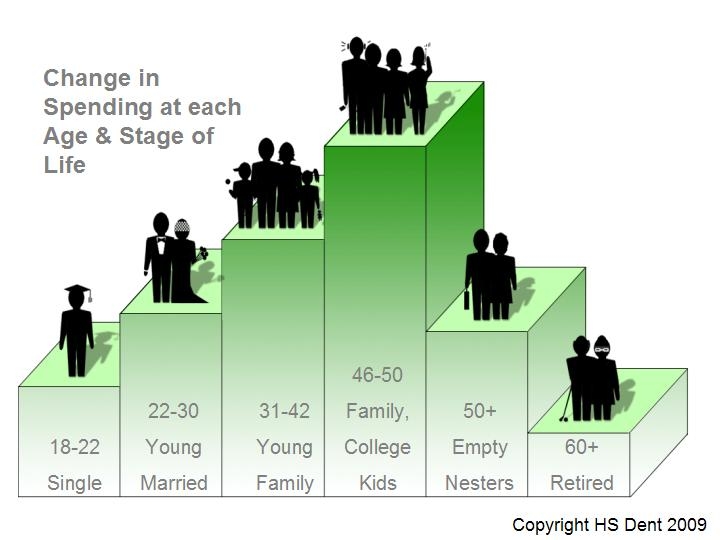 Change in Spending at each Age & Stage of Life

18-22
Single

22-30
Young
Married

31-42
Young
Family

46-50
Family,
College
Kids

50+
Empty
Nesters

60+
Retired

Copyright HS Dent 2009